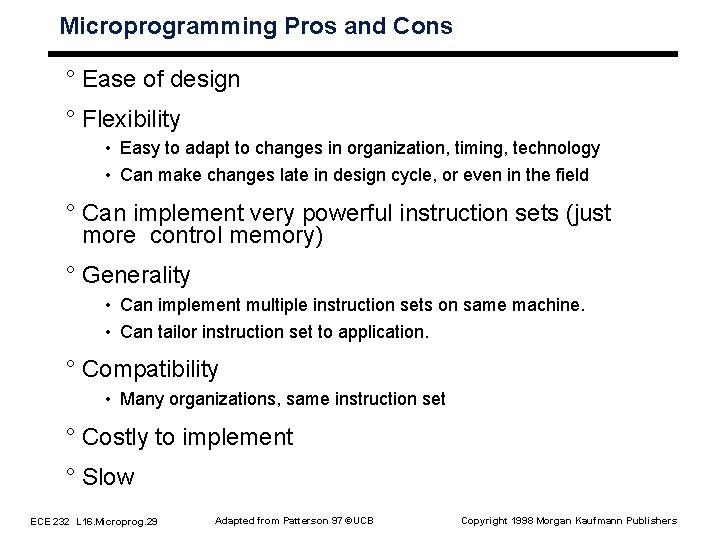 Microprogramming Pros and Cons

° Ease of design

° Flexibility

• Easy to adapt to changes in organization, timing, technology

• Can make changes late in design cycle, or even in the field

° Can implement very powerful instruction sets (just more control memory)

° Generality

• Can implement multiple instruction sets on same machine.

• Can tailor instruction set to application.

° Compatibility

• Many organizations, same instruction set

° Costly to implement

° Slow

ECE 232 L16.Microprog.29

Adapted from Patterson 97 ©UCB

Copyright 1998 Morgan Kaufmann Publishers